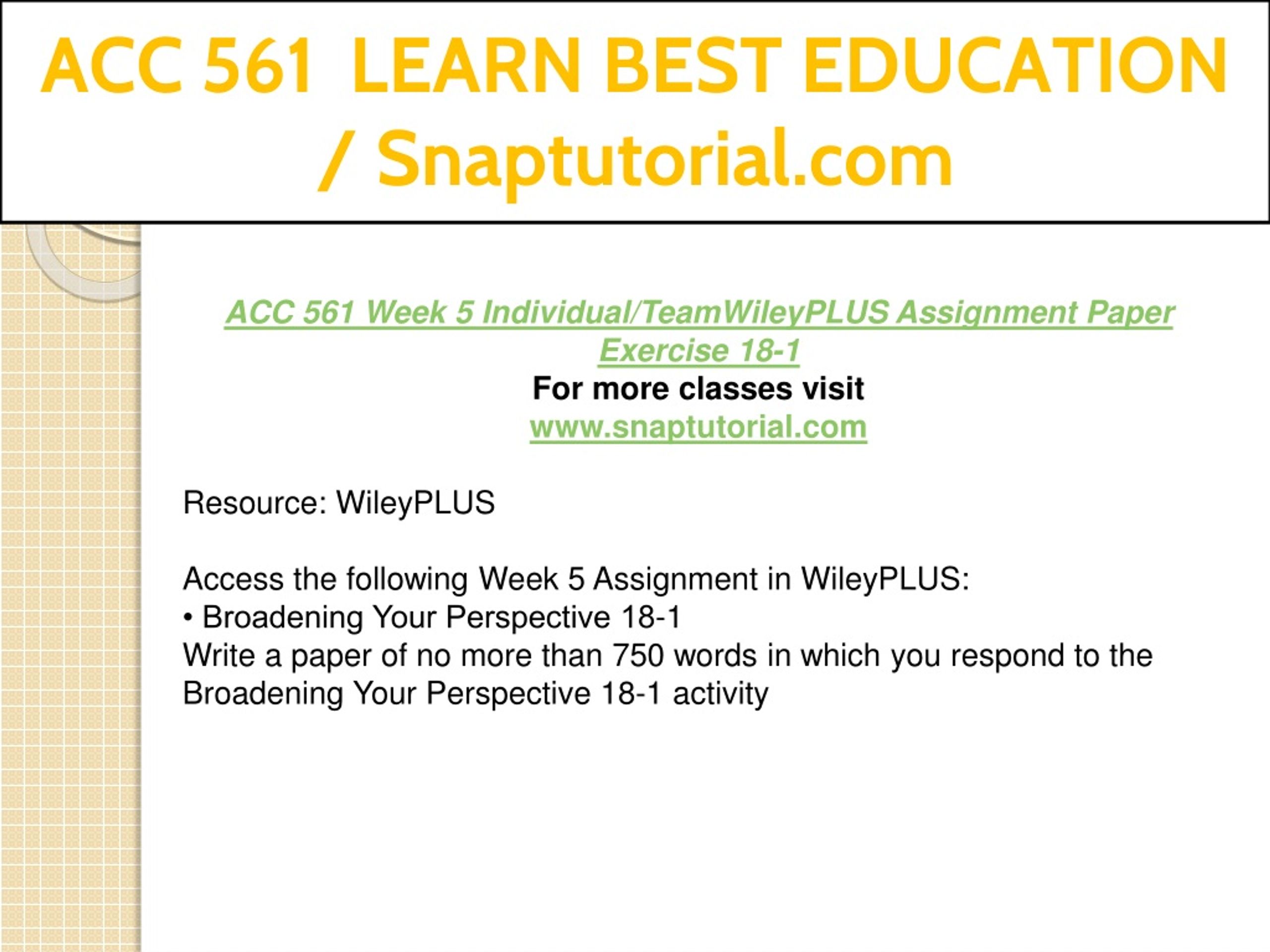 ACC 561 LEARN BEST EDUCATION / Snaptutorial.com

ACC 561 Week 5 Individual/TeamWileyPLUS Assignment Paper Exercise 18-1
For more classes visit
www.snaptutorial.com

Resource: WileyPLUS

Access the following Week 5 Assignment in WileyPLUS:
• Broadening Your Perspective 18-1
Write a paper of no more than 750 words in which you respond to the Broadening Your Perspective 18-1 activity